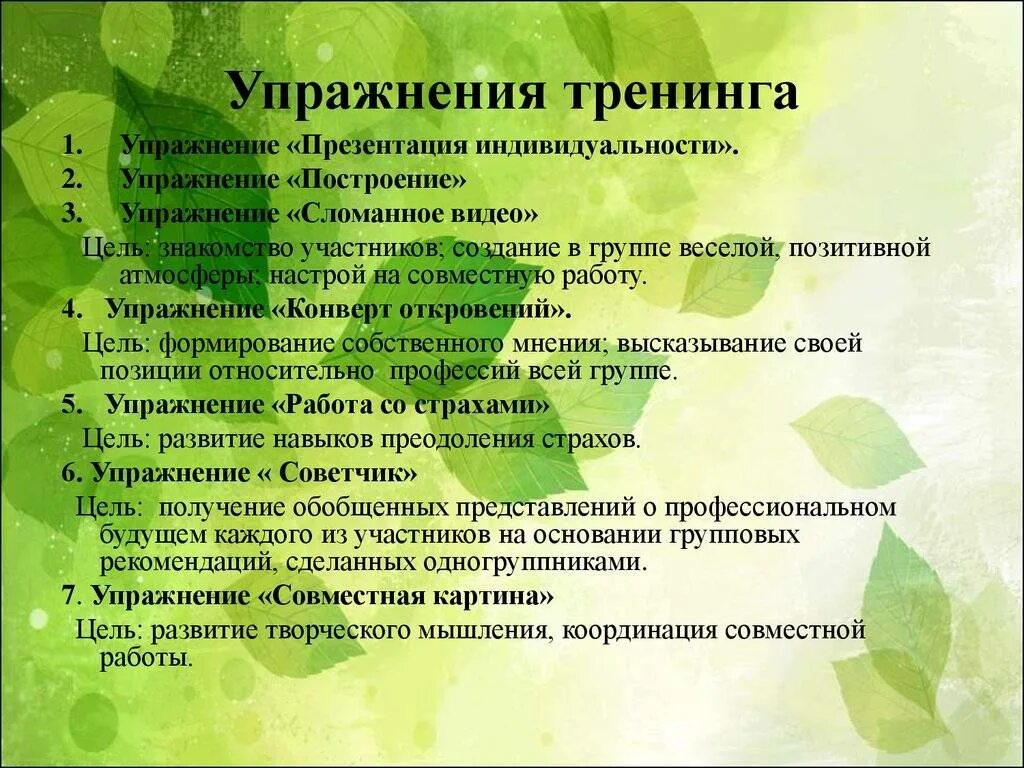 Упражнения тренинга

1. Упражнение «Презентация индивидуальности».
2. Упражнение «Построение»
3. Упражнение «Сломанное видео»

Цель: знакомство участников; создание в группе веселой, позитивной атмосферы; настрой на совместную работу.

4. Упражнение «Конверт откровений».

Цель: формирование собственного мнения; высказывание своей позиции относительно профессий всей группе.

5. Упражнение «Работа со страхами»

Цель: развитие навыков преодоления страхов.

6. Упражнение « Советчик»

Цель: получение обобщенных представлений о профессиональном будущем каждого из участников на основании групповых рекомендаций, сделанных одногруппниками.

7. Упражнение «Совместная картина»

Цель: развитие творческого мышления, координация совместной работы.